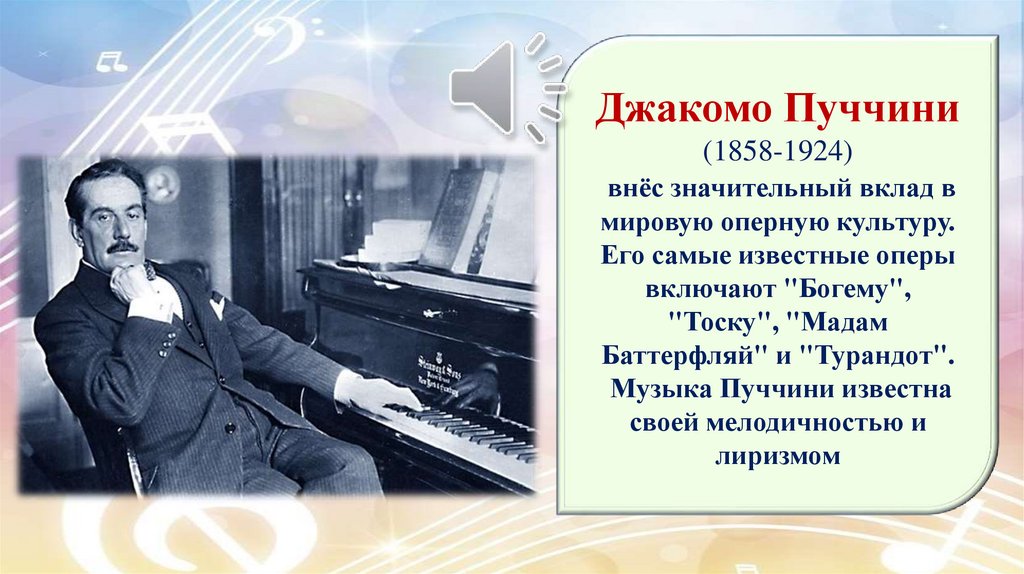 Джакомо Пуччини
(1858-1924)
внёс значительный вклад в мировую оперную культуру. Его самые известные оперы включают "Богему", "Тоску", "Мадам Баттерфляй" и "Турандот". Музыка Пуччини известна своей мелодичностью и лиризмом

Steinway & Sons